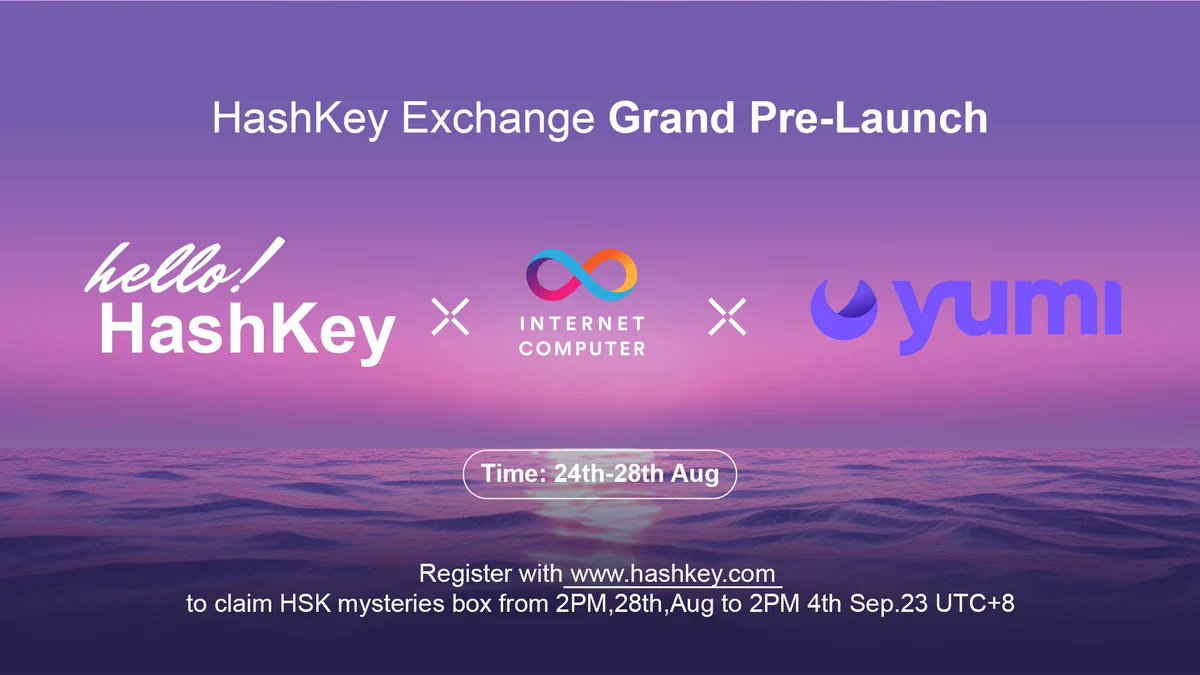 HashKey Exchange Grand Pre-Launch

hello! HashKey

INTERNET COMPUTER

yumi

Time: 24th-28th Aug

Register with www.hashkey.com
to claim HSK mysteries box from 2PM,28th,Aug to 2PM 4th Sep.23 UTC+8